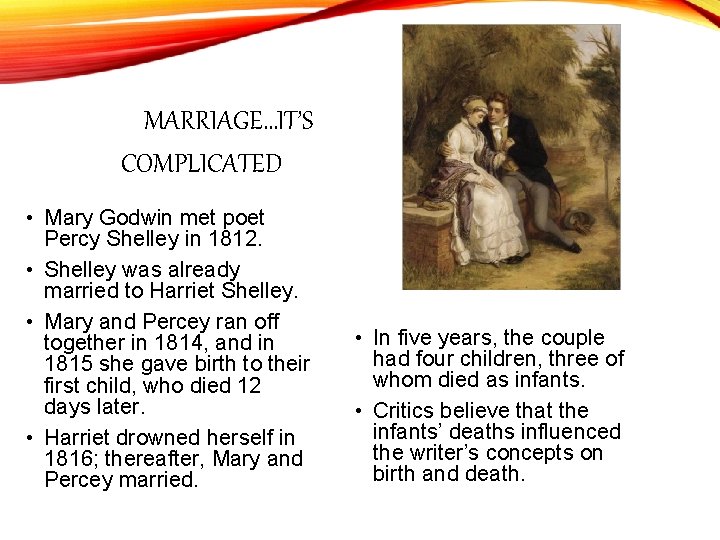 MARRIAGE…IT'S COMPLICATED

• Mary Godwin met poet Percy Shelley in 1812.
• Shelley was already married to Harriet Shelley.
• Mary and Percey ran off together in 1814, and in 1815 she gave birth to their first child, who died 12 days later.
• Harriet drowned herself in 1816; thereafter, Mary and Percey married.

• In five years, the couple had four children, three of whom died as infants.
• Critics believe that the infants' deaths influenced the writer's concepts on birth and death.